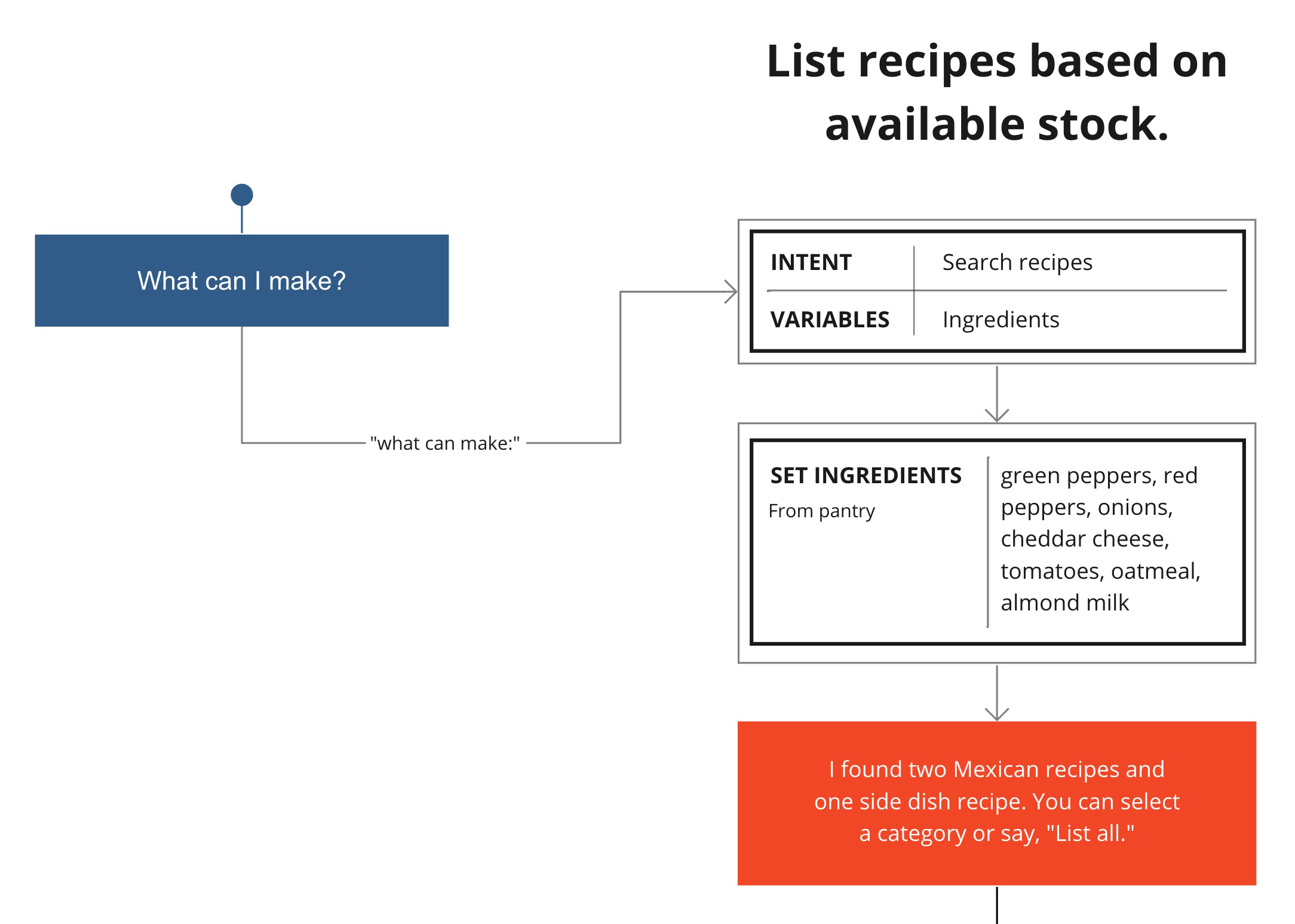 List recipes based on available stock.

What can I make?

"what can make:"

| INTENT | Search recipes |
|---|---|
| VARIABLES | Ingredients |

SET INGREDIENTS
From pantry

green peppers, red peppers, onions, cheddar cheese, tomatoes, oatmeal, almond milk

I found two Mexican recipes and one side dish recipe. You can select a category or say, "List all."